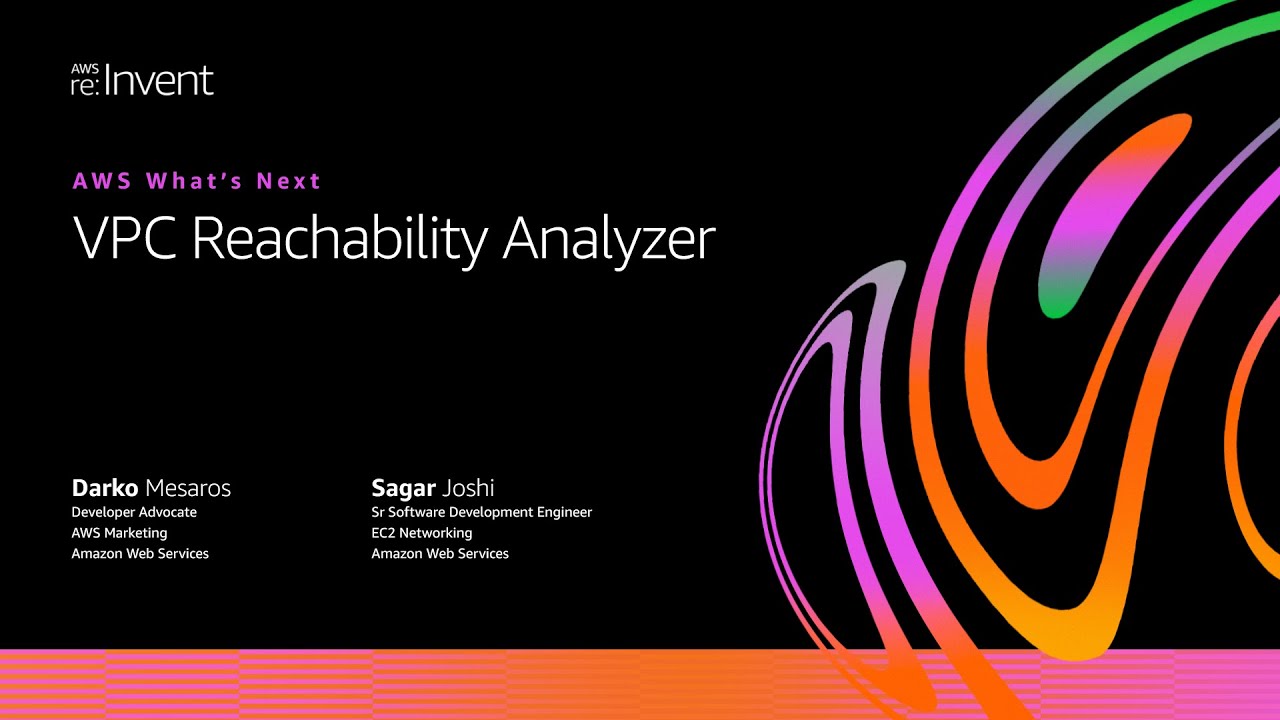 AWS re:Invent

AWS What's Next

VPC Reachability Analyzer

Darko Mesaros
Developer Advocate
AWS Marketing
Amazon Web Services

Sagar Joshi
Sr Software Development Engineer
EC2 Networking
Amazon Web Services